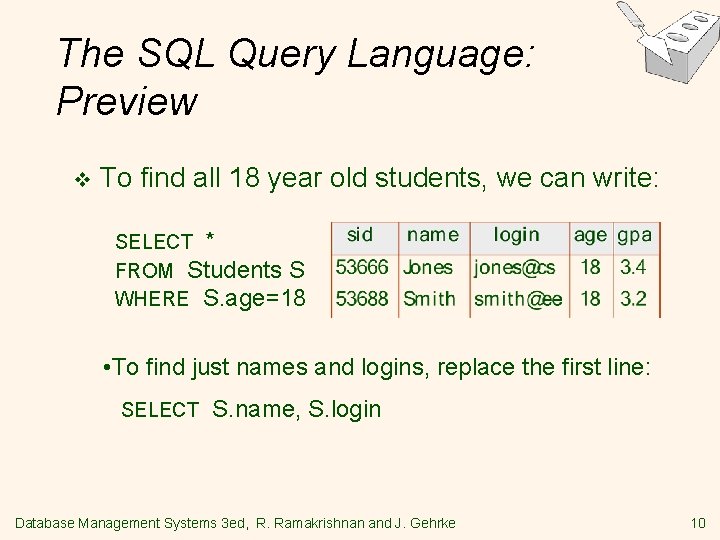 The SQL Query Language: Preview

❖ To find all 18 year old students, we can write:

SELECT *
FROM Students S
WHERE S.age=18

| sid | name | login | age | gpa |
|---|---|---|---|---|
| 53666 | Jones | jones@cs | 18 | 3.4 |
| 53688 | Smith | smith@ee | 18 | 3.2 |

•To find just names and logins, replace the first line:

SELECT S.name, S.login

Database Management Systems 3ed, R. Ramakrishnan and J. Gehrke

10